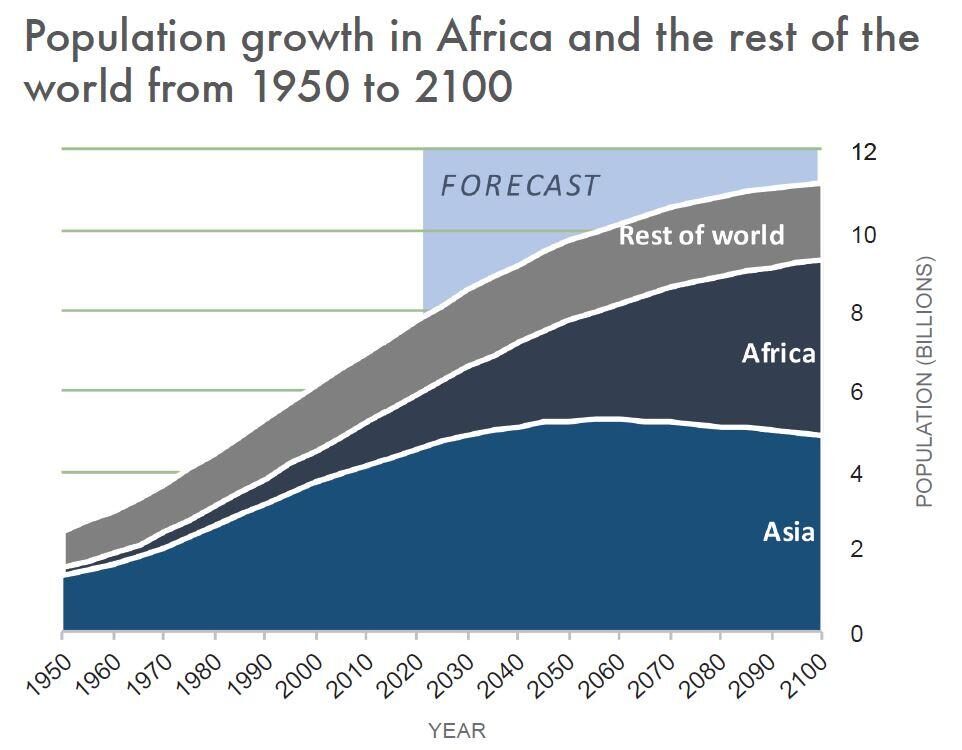 Population growth in Africa and the rest of the world from 1950 to 2100

FORECAST

Rest of world

Africa

Asia

12
10
8
6
4
2
0

POPULATION (BILLIONS)

1950 1960 1970 1980 1990 2000 2010 2020 2030 2040 2050 2060 2070 2080 2090 2100

YEAR